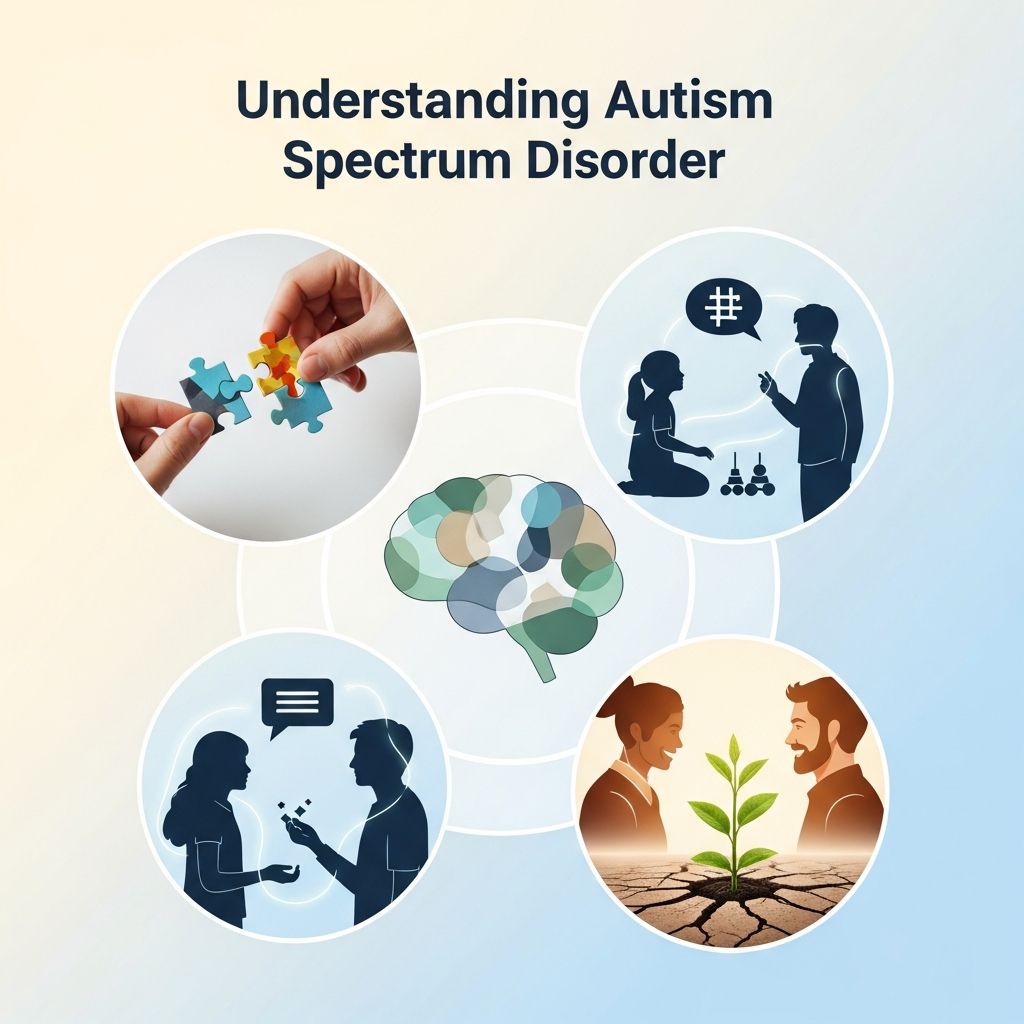 Understanding Autism Spectrum Disorder